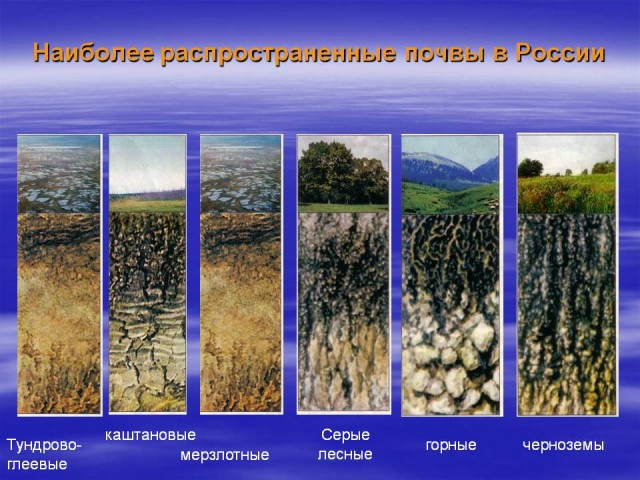 Наиболее распространенные почвы в России

Тундрово-глеевые

каштановые

мерзлотные

Серые лесные

горные

черноземы